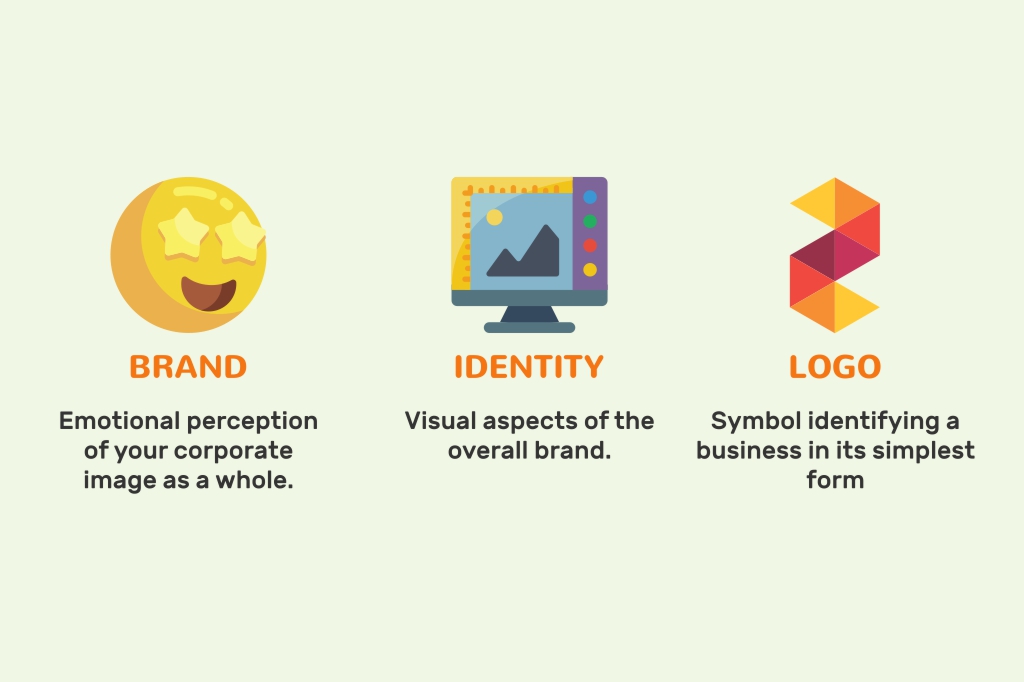 BRAND

Emotional perception of your corporate image as a whole.

IDENTITY

Visual aspects of the overall brand.

LOGO

Symbol identifying a business in its simplest form